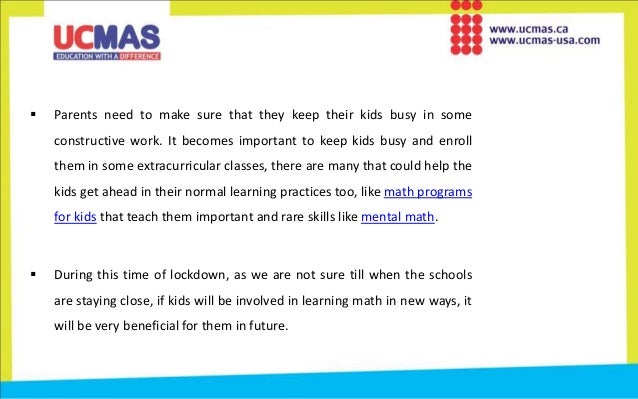 UCMAS
EDUCATION WITH A DIFFERENCE

www.ucmas.ca
www.ucmas-usa.com

▪ Parents need to make sure that they keep their kids busy in some constructive work. It becomes important to keep kids busy and enroll them in some extracurricular classes, there are many that could help the kids get ahead in their normal learning practices too, like math programs for kids that teach them important and rare skills like mental math.

▪ During this time of lockdown, as we are not sure till when the schools are staying close, if kids will be involved in learning math in new ways, it will be very beneficial for them in future.